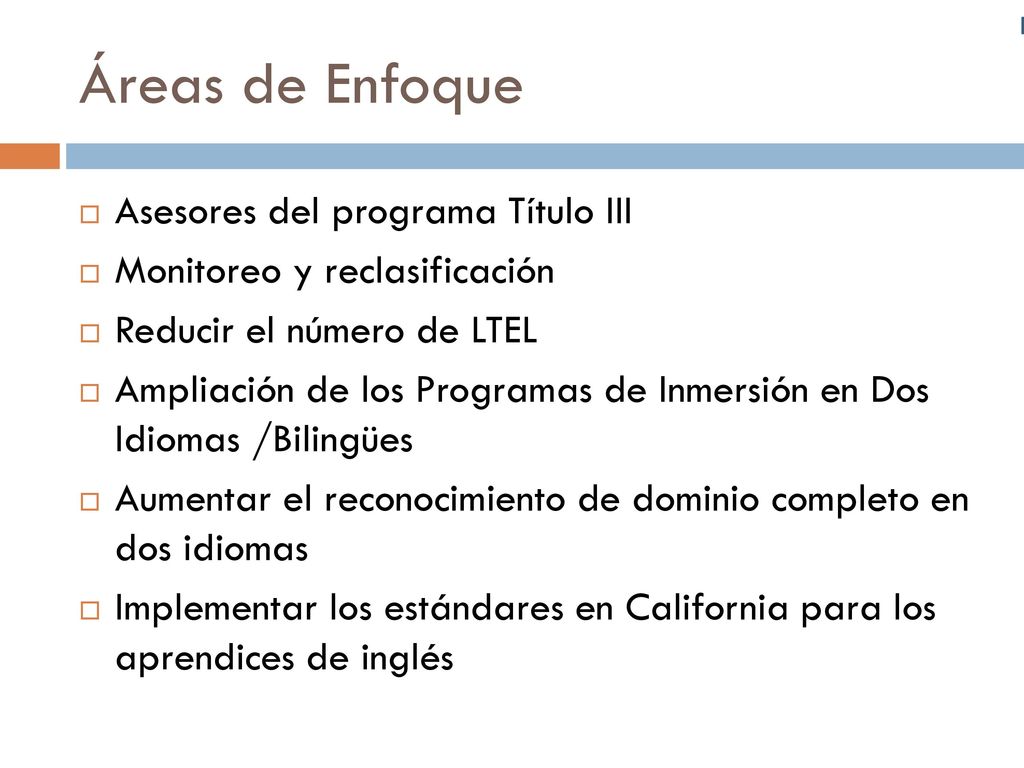 Áreas de Enfoque

Asesores del programa Título III

Monitoreo y reclasificación

Reducir el número de LTEL

Ampliación de los Programas de Inmersión en Dos Idiomas /Bilingües

Aumentar el reconocimiento de dominio completo en dos idiomas

Implementar los estándares en California para los aprendices de inglés